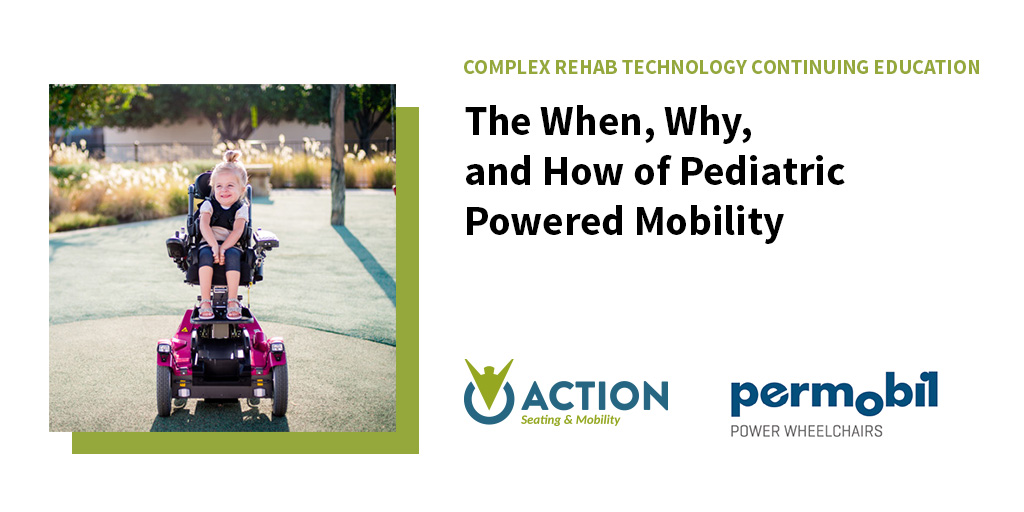 COMPLEX REHAB TECHNOLOGY CONTINUING EDUCATION

The When, Why, and How of Pediatric Powered Mobility

ACTION
Seating & Mobility

permobil
POWER WHEELCHAIRS